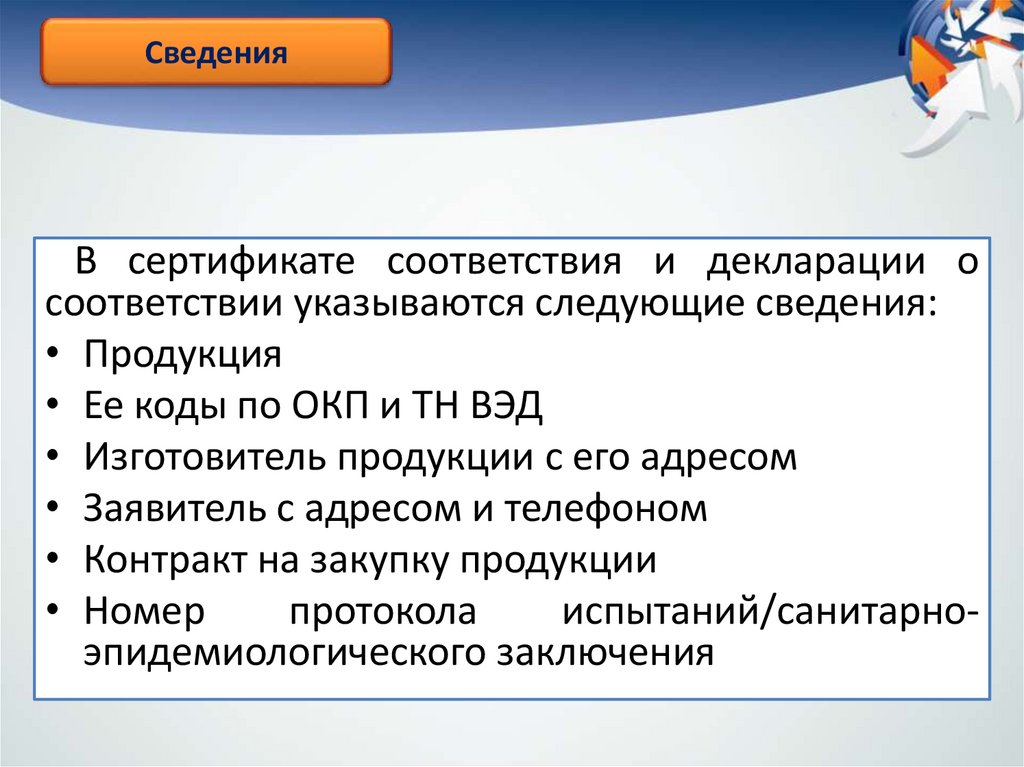 Сведения

В сертификате соответствия и декларации о соответствии указываются следующие сведения:

• Продукция
• Ее коды по ОКП и ТН ВЭД
• Изготовитель продукции с его адресом
• Заявитель с адресом и телефоном
• Контракт на закупку продукции
• Номер протокола испытаний/санитарно-эпидемиологического заключения